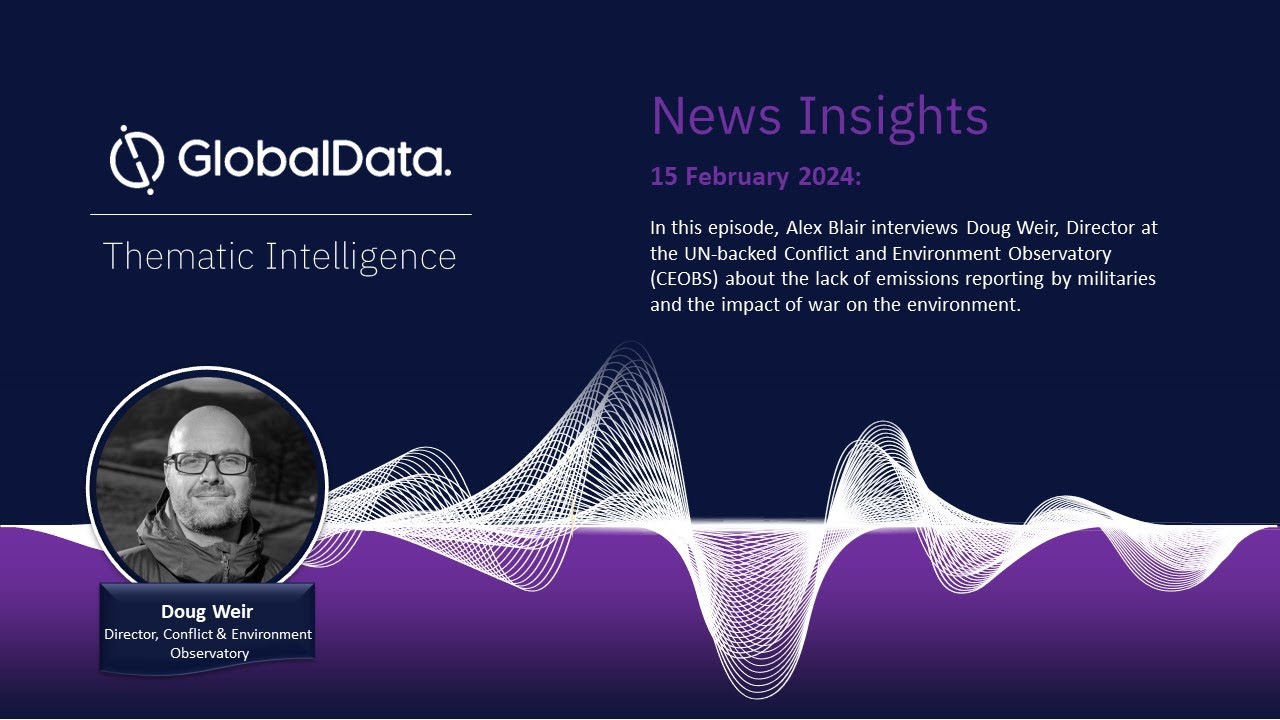 GlobalData.

Thematic Intelligence

News Insights

15 February 2024:

In this episode, Alex Blair interviews Doug Weir, Director at the UN-backed Conflict and Environment Observatory (CEOBS) about the lack of emissions reporting by militaries and the impact of war on the environment.

Doug Weir
Director, Conflict & Environment Observatory